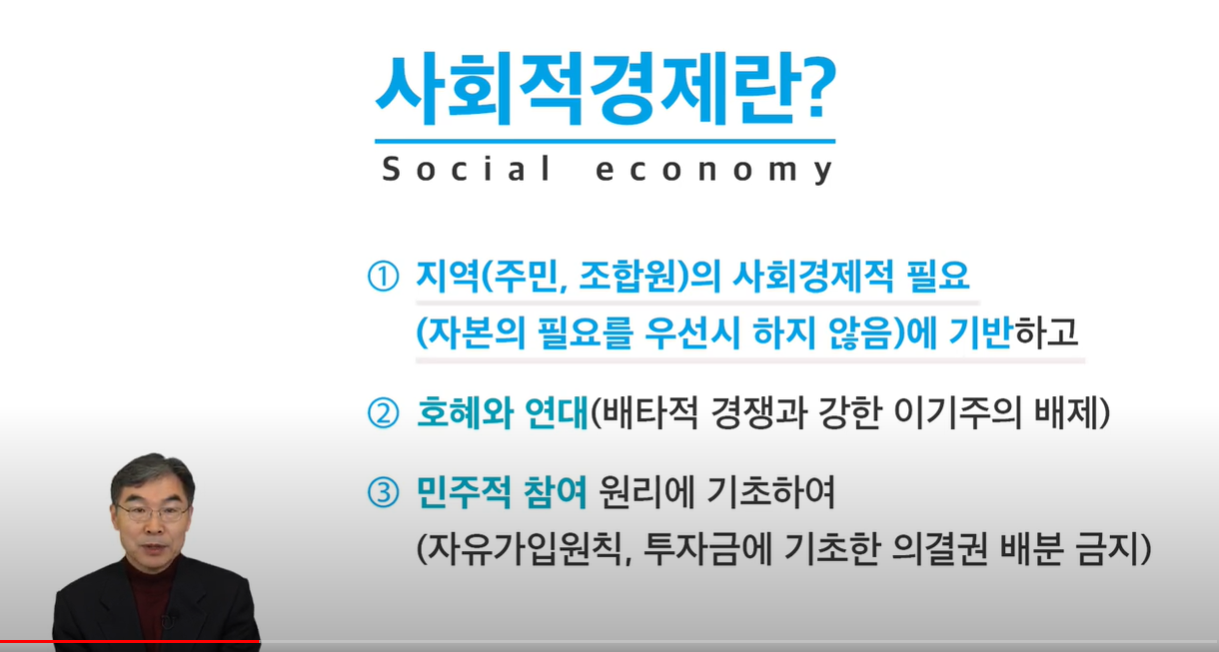 사회적경제란?

Social economy

① 지역(주민, 조합원)의 사회경제적 필요 (자본의 필요를 우선시 하지 않음)에 기반하고

② 호혜와 연대(배타적 경쟁과 강한 이기주의 배제)

③ 민주적 참여 원리에 기초하여 (자유가입원칙, 투자금에 기초한 의결권 배분 금지)